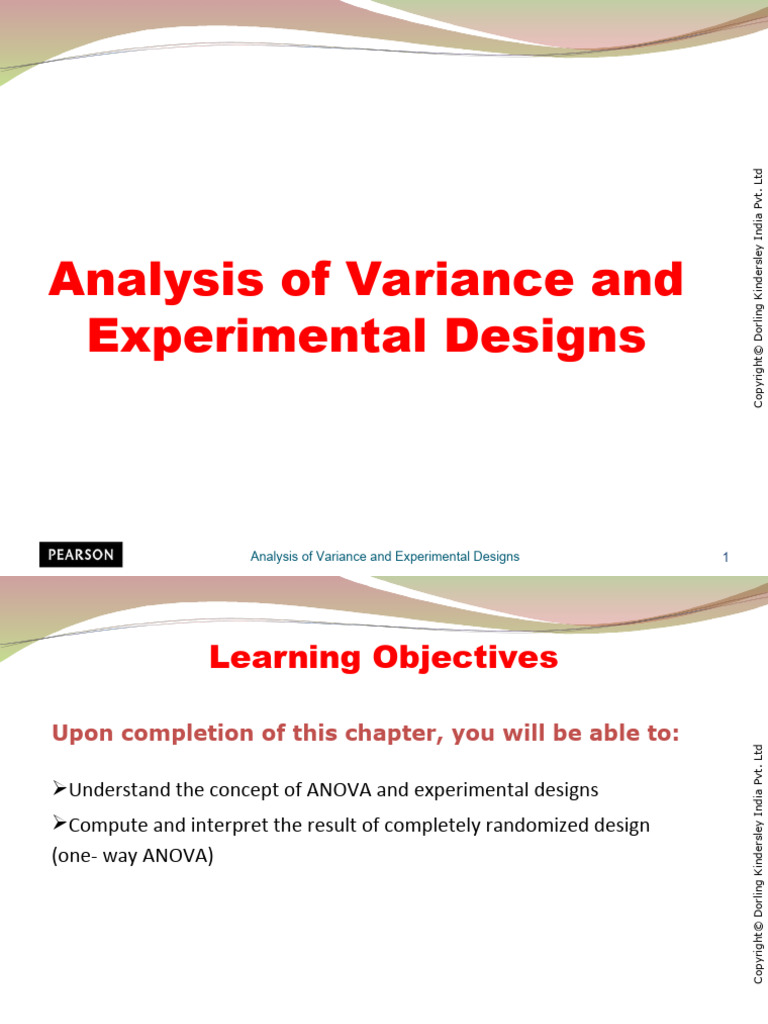 Analysis of Variance and Experimental Designs

Copyright© Dorling Kindersley India Pvt. Ltd

PEARSON

Analysis of Variance and Experimental Designs

1

Learning Objectives

Upon completion of this chapter, you will be able to:

➢Understand the concept of ANOVA and experimental designs

➢Compute and interpret the result of completely randomized design (one- way ANOVA)

Copyright© Dorling Kindersley India Pvt. Ltd